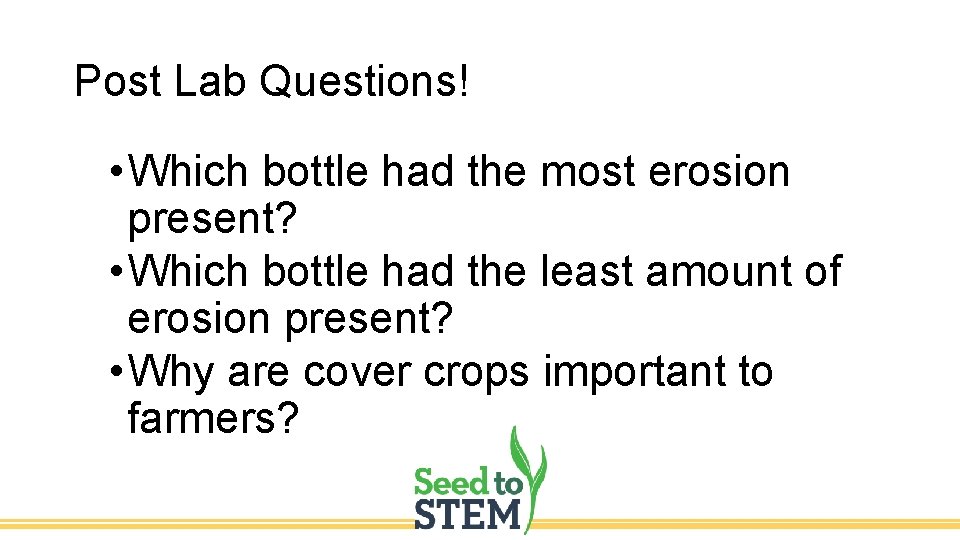 Post Lab Questions!

• Which bottle had the most erosion present?
• Which bottle had the least amount of erosion present?
• Why are cover crops important to farmers?

Seed to STEM